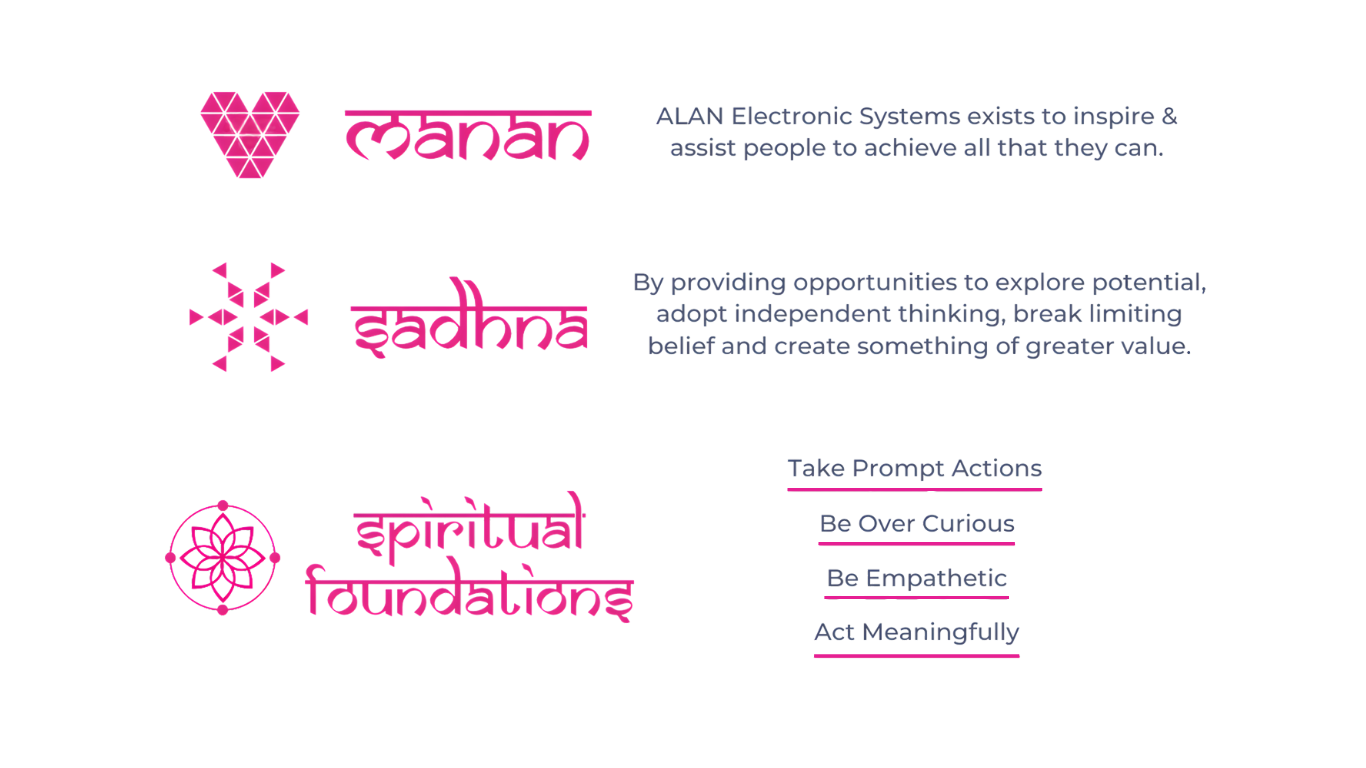 manan

ALAN Electronic Systems exists to inspire & assist people to achieve all that they can.

sadhna

By providing opportunities to explore potential, adopt independent thinking, break limiting belief and create something of greater value.

spiritual foundations

Take Prompt Actions

Be Over Curious

Be Empathetic

Act Meaningfully